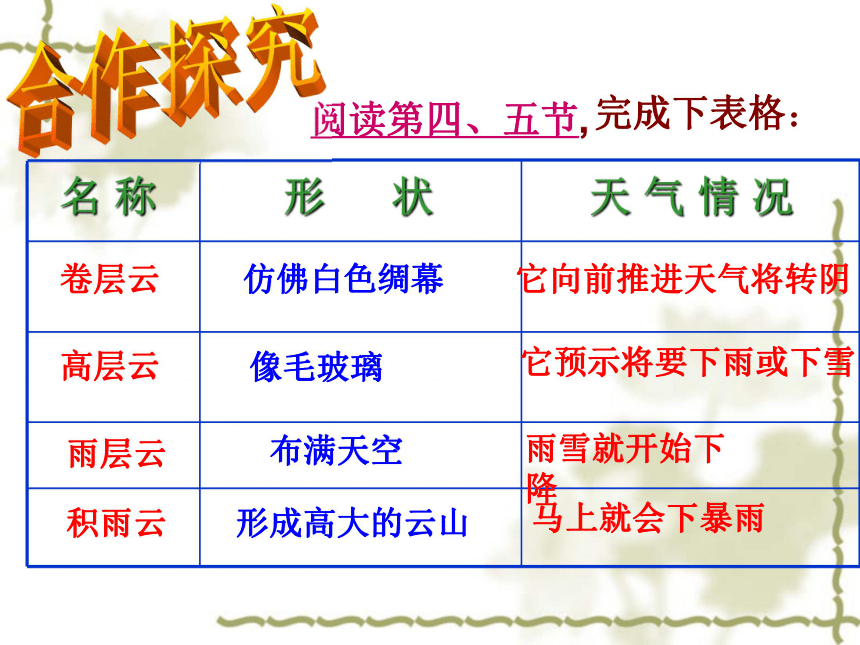 合作探究

阅读第四、五节，完成下表格：

| 名称 | 形　状 | 天气情况 |
|---|---|---|
| 卷层云 | 仿佛白色绸幕 | 它向前推进天气将转阴 |
| 高层云 | 像毛玻璃 | 它预示将要下雨或下雪 |
| 雨层云 | 布满天空 | 雨雪就开始下降 |
| 积雨云 | 形成高大的云山 | 马上就会下暴雨 |